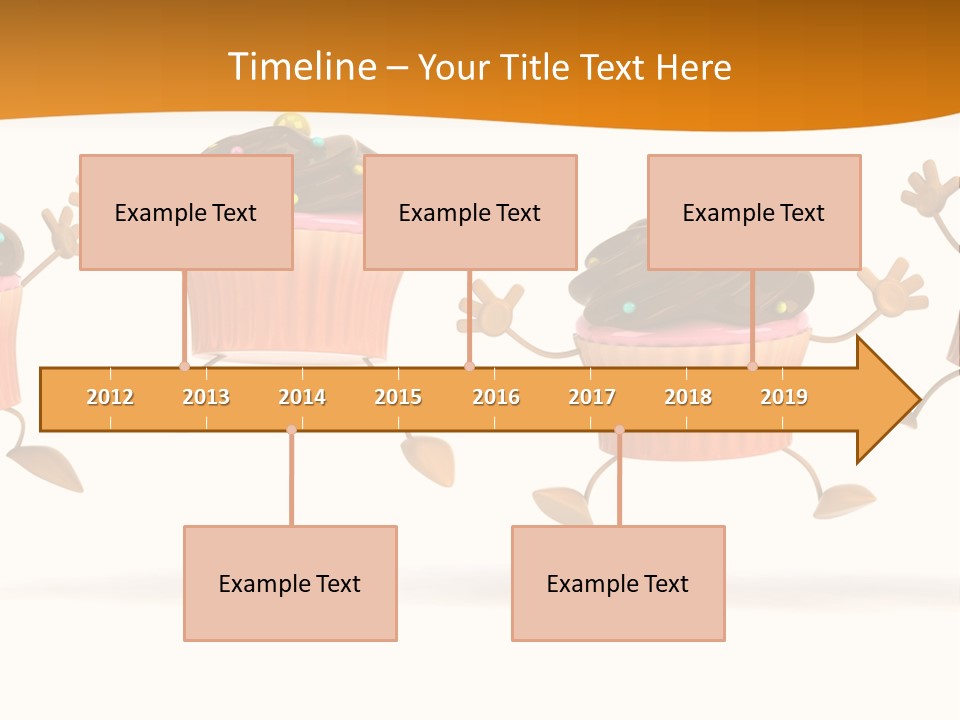 Timeline – Your Title Text Here

Example Text

Example Text

Example Text

2012 2013 2014 2015 2016 2017 2018 2019

Example Text

Example Text